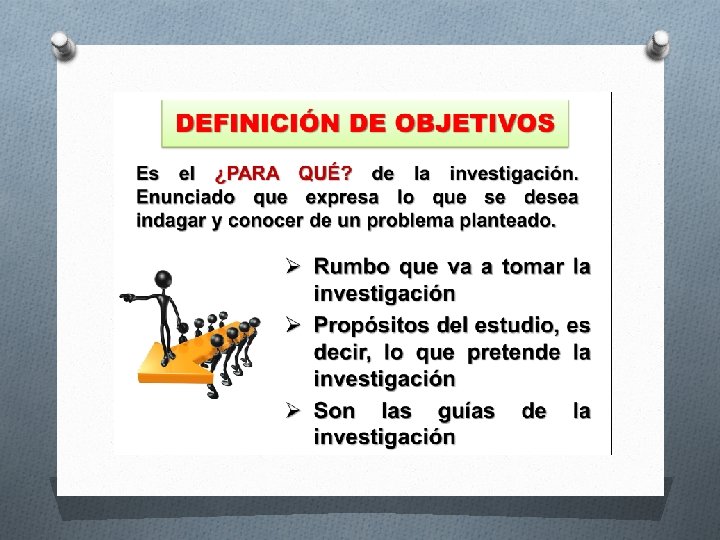 DEFINICIÓN DE OBJETIVOS

Es el ¿PARA QUÉ? de la investigación. Enunciado que expresa lo que se desea indagar y conocer de un problema planteado.

➢ Rumbo que va a tomar la investigación
➢ Propósitos del estudio, es decir, lo que pretende la investigación
➢ Son las guías de la investigación